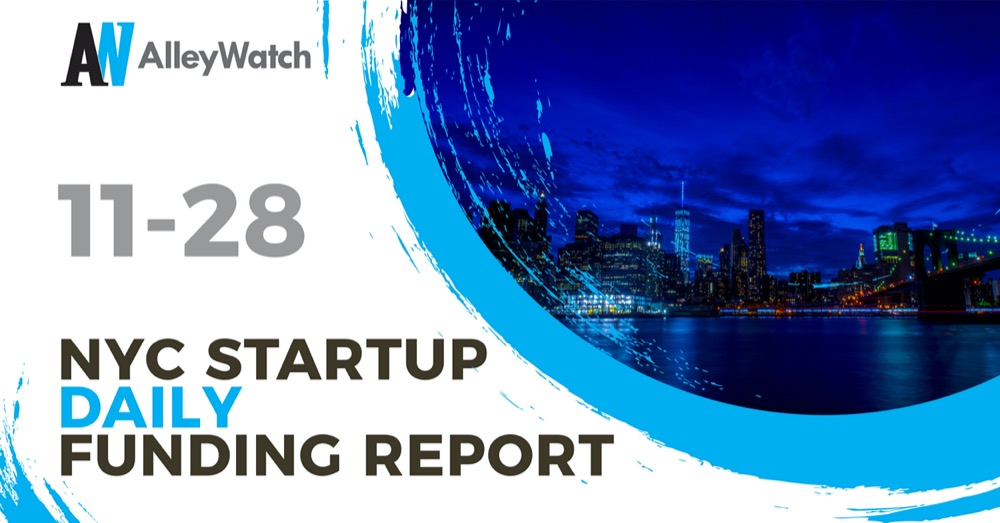 AW AlleyWatch

11-28

NYC STARTUP
DAILY
FUNDING REPORT